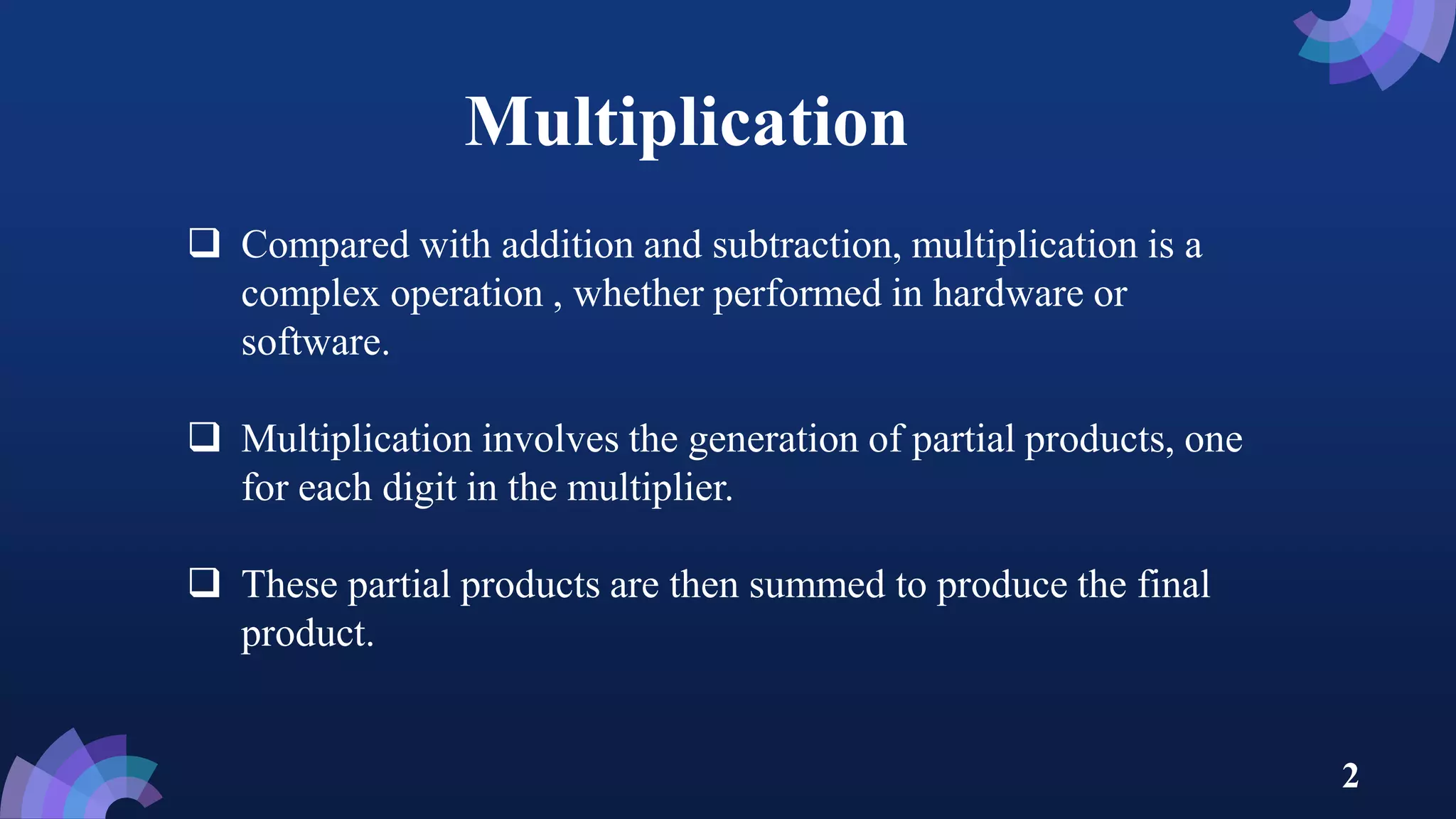 Multiplication

❑ Compared with addition and subtraction, multiplication is a complex operation , whether performed in hardware or software.

❑ Multiplication involves the generation of partial products, one for each digit in the multiplier.

❑ These partial products are then summed to produce the final product.

2